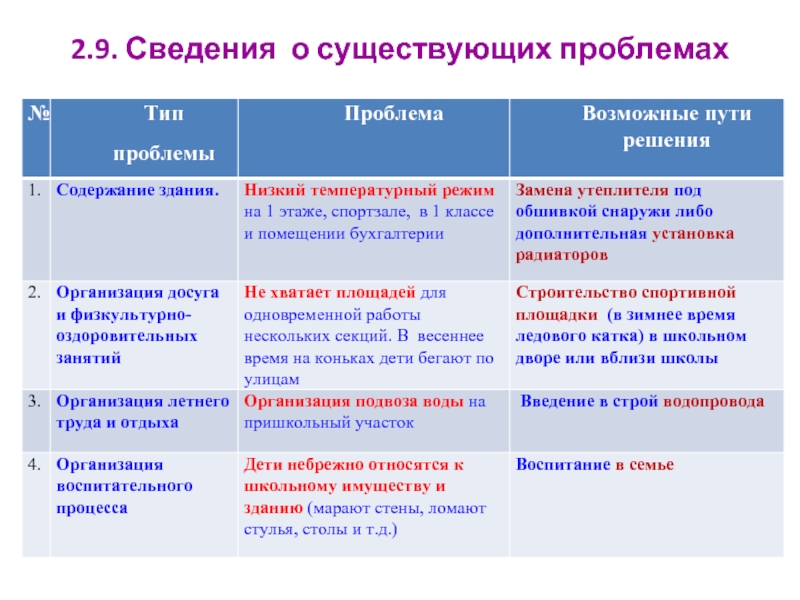 2.9. Сведения о существующих проблемах

| № | Тип проблемы | Проблема | Возможные пути решения |
|---|---|---|---|
| 1. | Содержание здания. | Низкий температурный режим на 1 этаже, спортзале, в 1 классе и помещении бухгалтерии | Замена утеплителя под обшивкой снаружи либо дополнительная установка радиаторов |
| 2. | Организация досуга и физкультурно-оздоровительных занятий | Не хватает площадей для одновременной работы нескольких секций. В весеннее время на коньках дети бегают по улицам | Строительство спортивной площадки (в зимнее время ледового катка) в школьном дворе или вблизи школы |
| 3. | Организация летнего труда и отдыха | Организация подвоза воды на пришкольный участок | Введение в строй водопровода |
| 4. | Организация воспитательного процесса | Дети небрежно относятся к школьному имуществу и зданию (марают стены, ломают стулья, столы и т.д.) | Воспитание в семье |